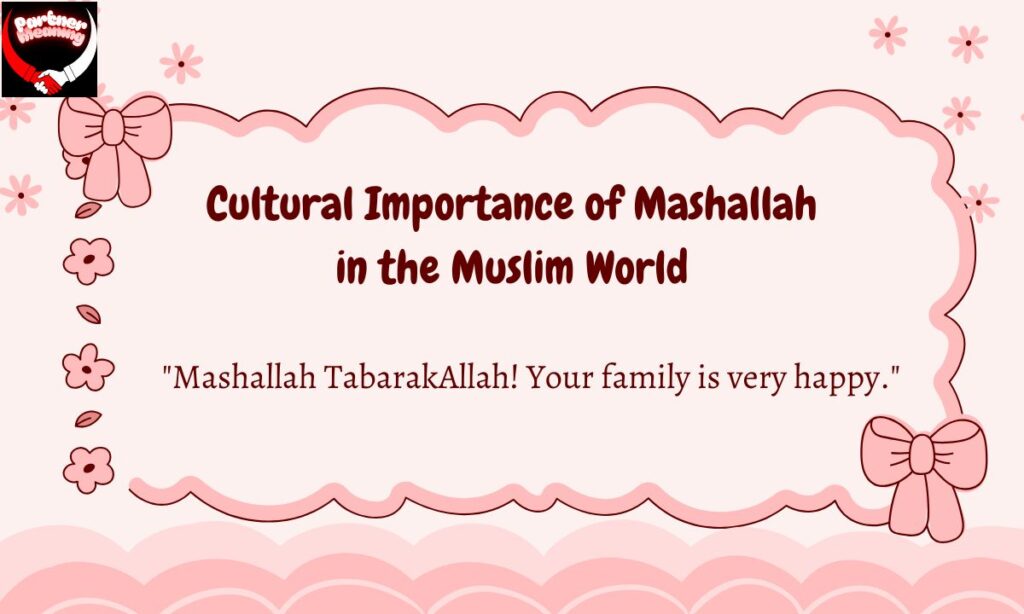 Partner Meaning

Cultural Importance of Mashallah in the Muslim World

"Mashallah TabarakAllah! Your family is very happy."